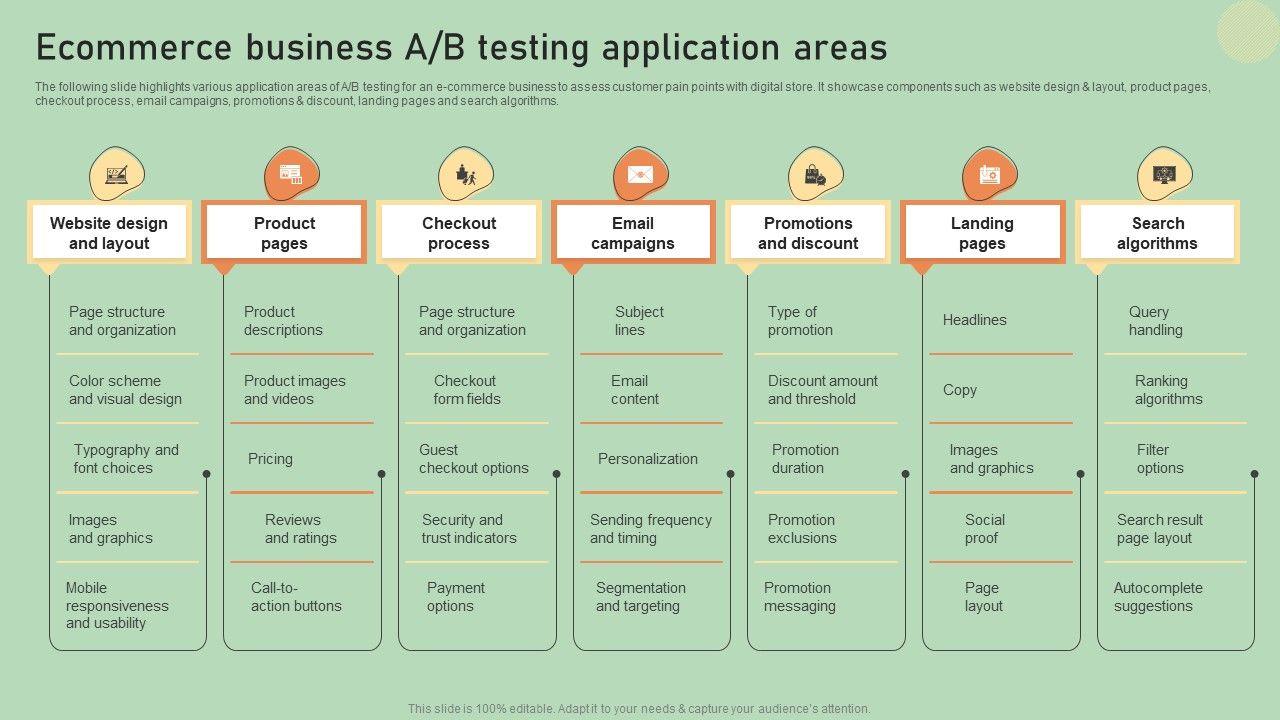 Ecommerce business A/B testing application areas

The following slide highlights various application areas of A/B testing for an e-commerce business to assess customer pain points with digital store. It showcase components such as website design & layout, product pages, checkout process, email campaigns, promotions & discount, landing pages and search algorithms.

Website design and layout

Page structure and organization

Color scheme and visual design

Typography and font choices

Images and graphics

Mobile responsiveness and usability

Product pages

Product descriptions

Product images and videos

Pricing

Reviews and ratings

Call-to-action buttons

Checkout process

Page structure and organization

Checkout form fields

Guest checkout options

Security and trust indicators

Payment options

Email campaigns

Subject lines

Email content

Personalization

Sending frequency and timing

Segmentation and targeting

Promotions and discount

Type of promotion

Discount amount and threshold

Promotion duration

Promotion exclusions

Promotion messaging

Landing pages

Headlines

Copy

Images and graphics

Social proof

Page layout

Search algorithms

Query handling

Ranking algorithms

Filter options

Search result page layout

Autocomplete suggestions

This slide is 100% editable. Adapt it to your needs & capture your audience's attention.